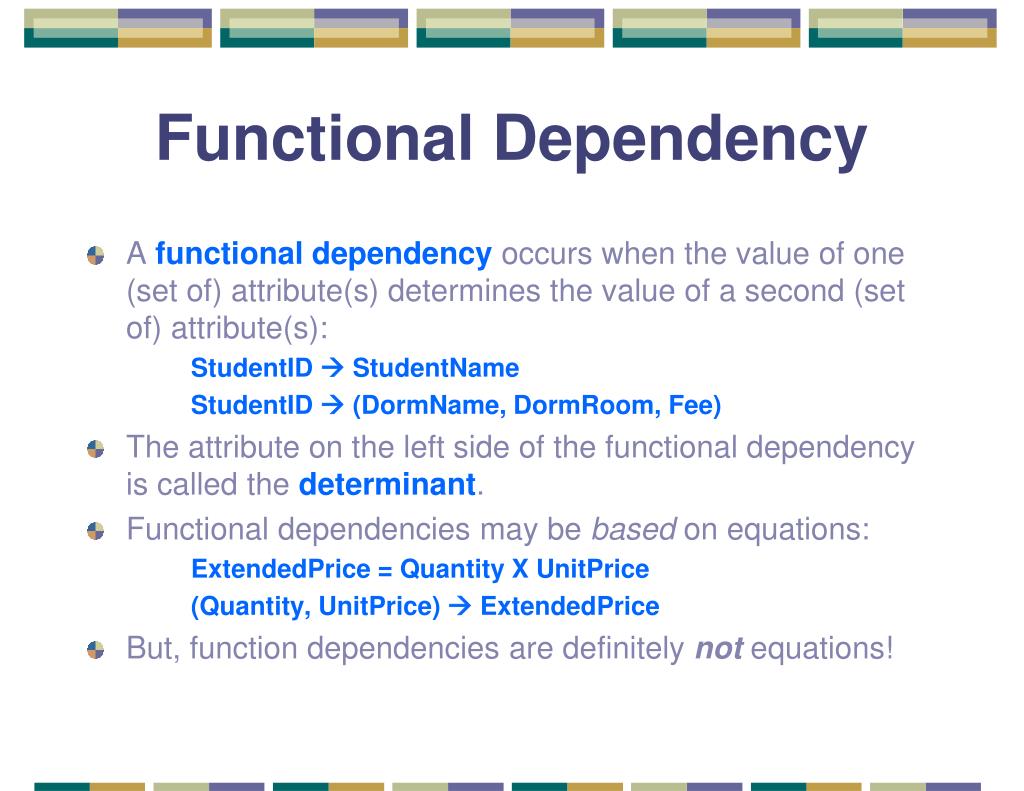 Functional Dependency

A functional dependency occurs when the value of one (set of) attribute(s) determines the value of a second (set of) attribute(s):

StudentID → StudentName

StudentID → (DormName, DormRoom, Fee)

The attribute on the left side of the functional dependency is called the determinant.

Functional dependencies may be based on equations:

ExtendedPrice = Quantity X UnitPrice

(Quantity, UnitPrice) → ExtendedPrice

But, function dependencies are definitely not equations!